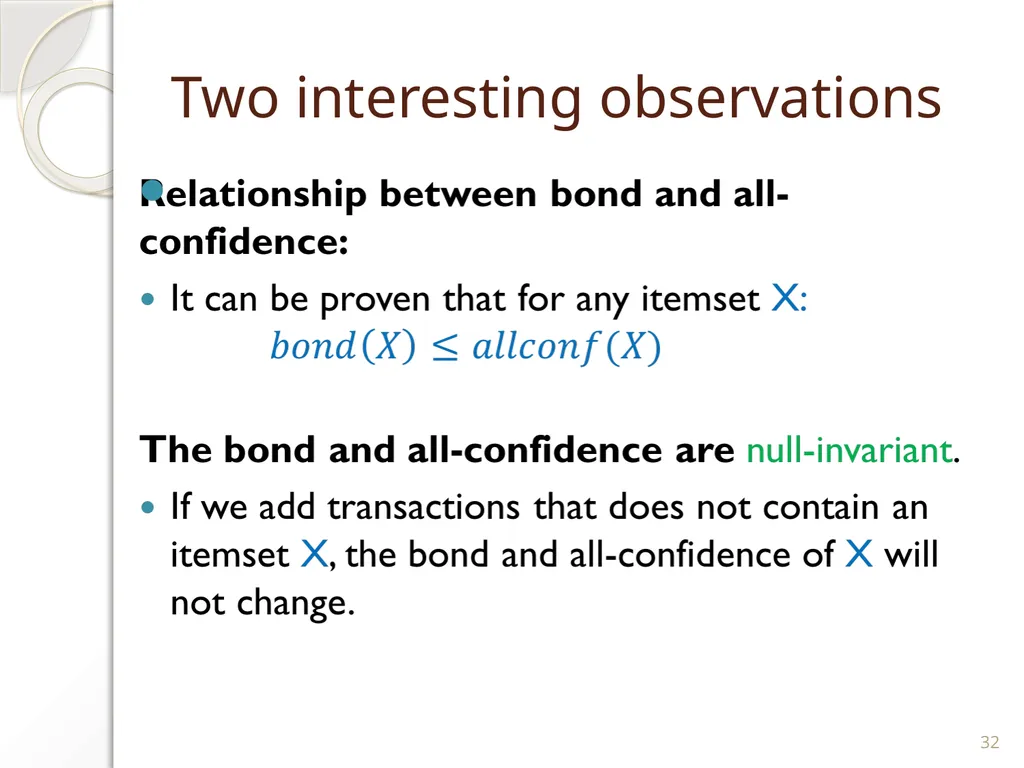 Two interesting observations

Relationship between bond and all-confidence:

It can be proven that for any itemset X:

$bond(X) \leq allconf(X)$

The bond and all-confidence are null-invariant.

If we add transactions that does not contain an itemset X, the bond and all-confidence of X will not change.

32